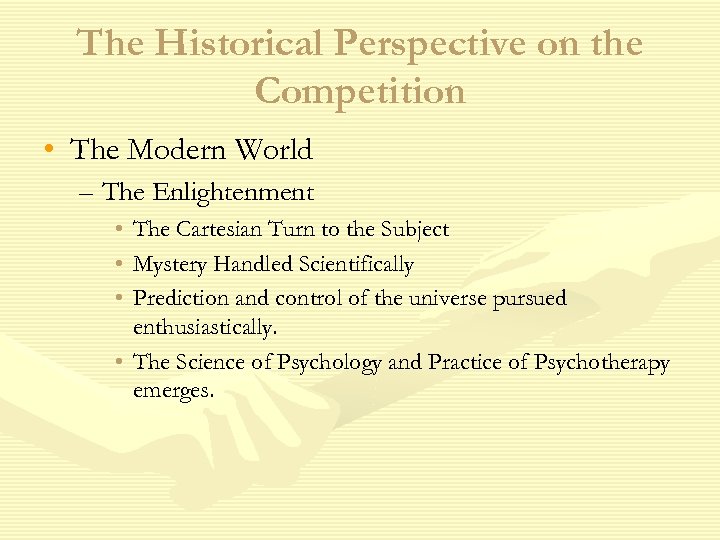 The Historical Perspective on the Competition

• The Modern World
  – The Enlightenment
    • The Cartesian Turn to the Subject
    • Mystery Handled Scientifically
    • Prediction and control of the universe pursued enthusiastically.
    • The Science of Psychology and Practice of Psychotherapy emerges.